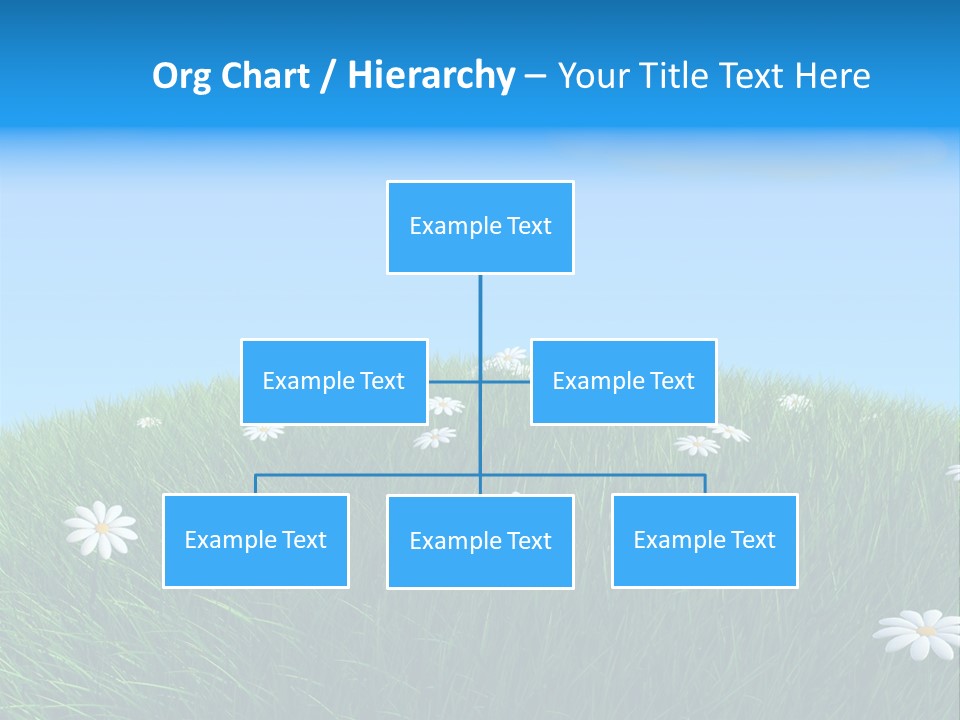 Org Chart / Hierarchy – Your Title Text Here

Example Text

Example Text

Example Text

Example Text

Example Text

Example Text